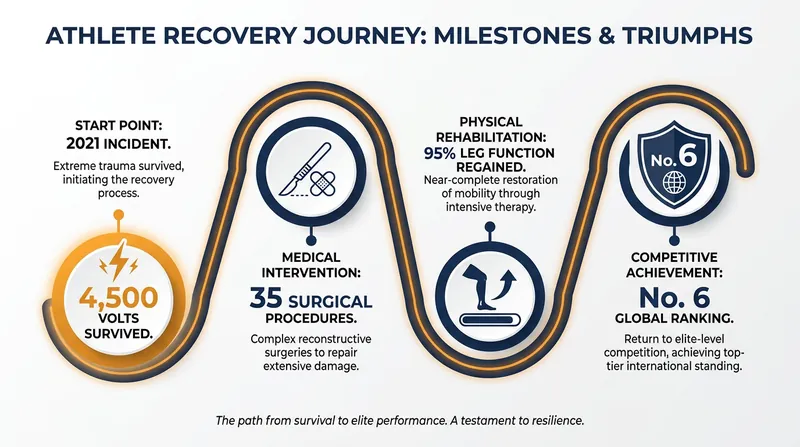 ATHLETE RECOVERY JOURNEY: MILESTONES & TRIUMPHS

START POINT:
2021 INCIDENT.
Extreme trauma survived, initiating the recovery process.

4,500 VOLTS SURVIVED.

MEDICAL INTERVENTION:
35 SURGICAL PROCEDURES.
Complex reconstructive surgeries to repair extensive damage.

PHYSICAL REHABILITATION:
95% LEG FUNCTION REGAINED.
Near-complete restoration of mobility through intensive therapy.

No. 6

COMPETITIVE ACHIEVEMENT:
No. 6
GLOBAL RANKING.
Return to elite-level competition, achieving top-tier international standing.

The path from survival to elite performance. A testament to resilience.